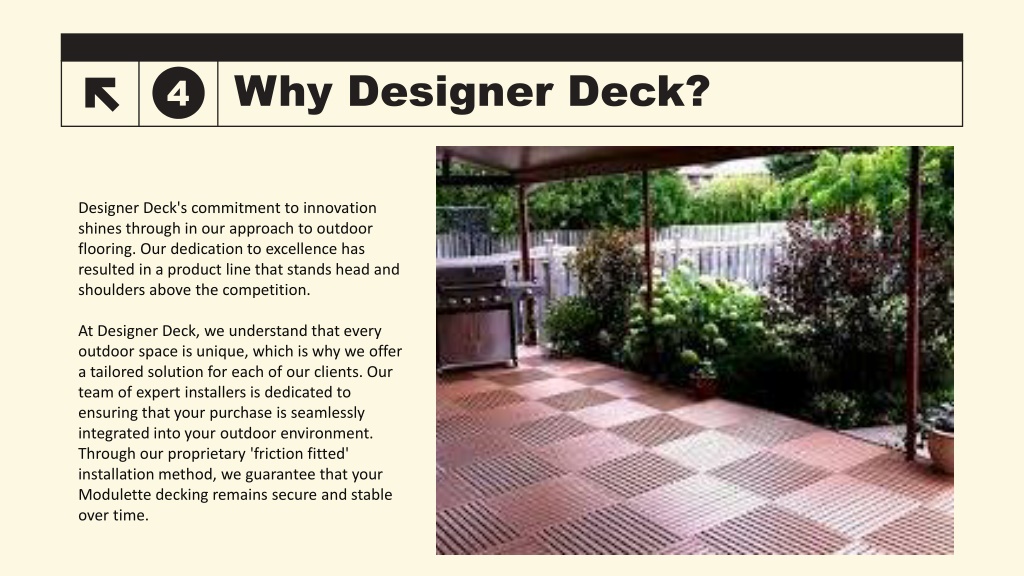 4

Why Designer Deck?

Designer Deck's commitment to innovation shines through in our approach to outdoor flooring. Our dedication to excellence has resulted in a product line that stands head and shoulders above the competition.

At Designer Deck, we understand that every outdoor space is unique, which is why we offer a tailored solution for each of our clients. Our team of expert installers is dedicated to ensuring that your purchase is seamlessly integrated into your outdoor environment. Through our proprietary 'friction fitted' installation method, we guarantee that your Modulette decking remains secure and stable over time.